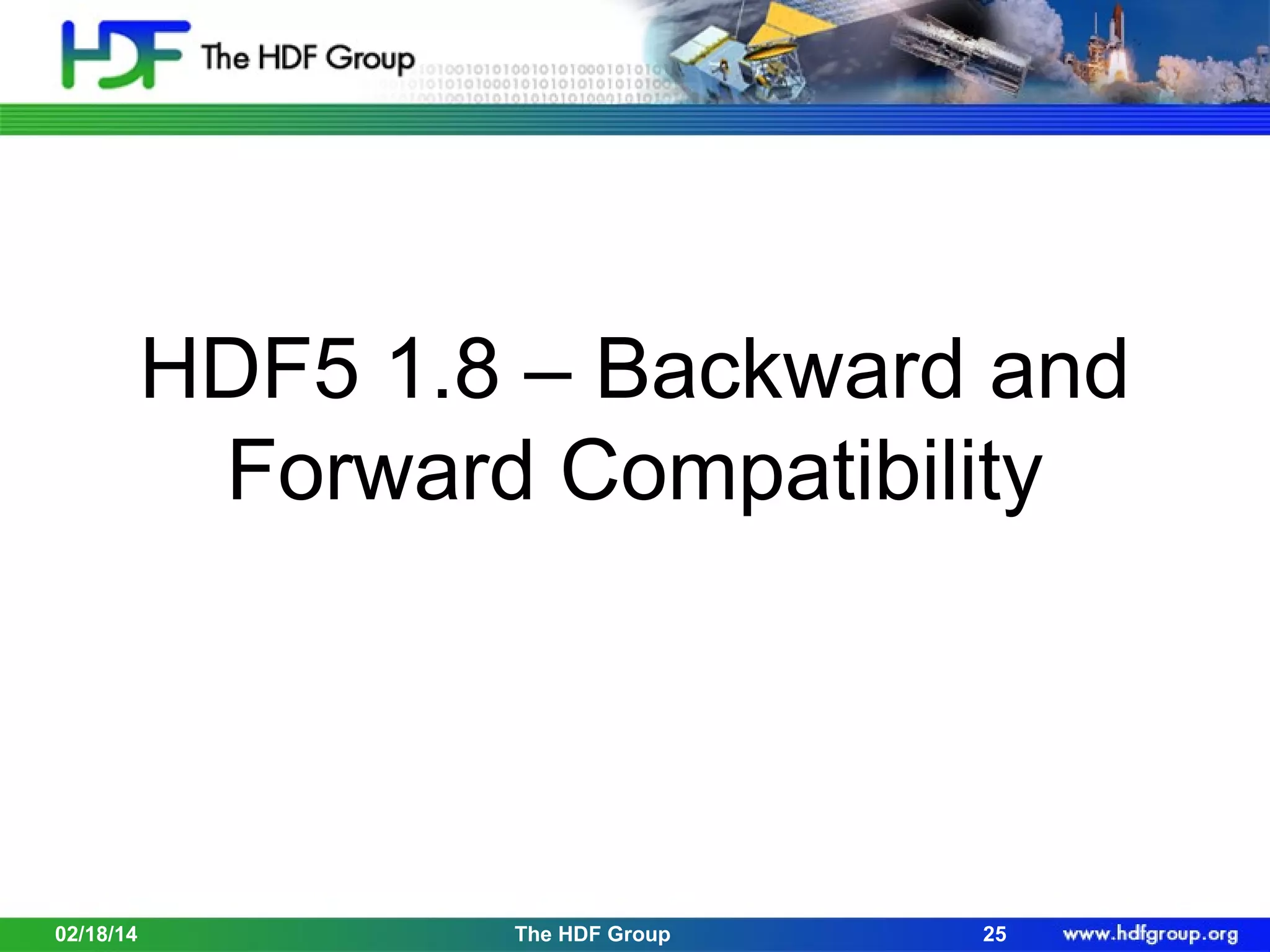 HDF The HDF Group

HDF5 1.8 – Backward and Forward Compatibility

02/18/14 The HDF Group 25 www.hdfgroup.org